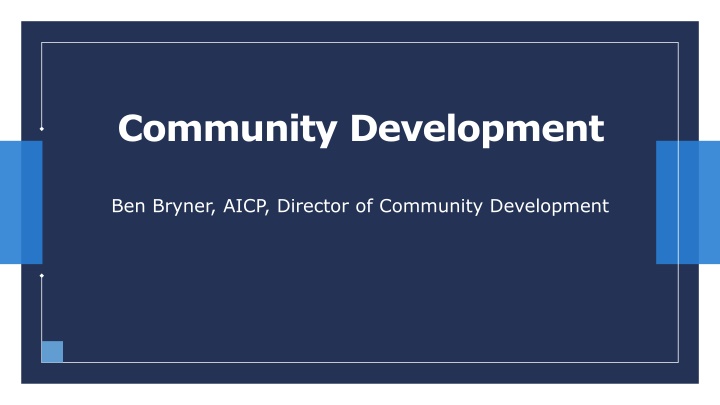 Community Development

Ben Bryner, AICP, Director of Community Development